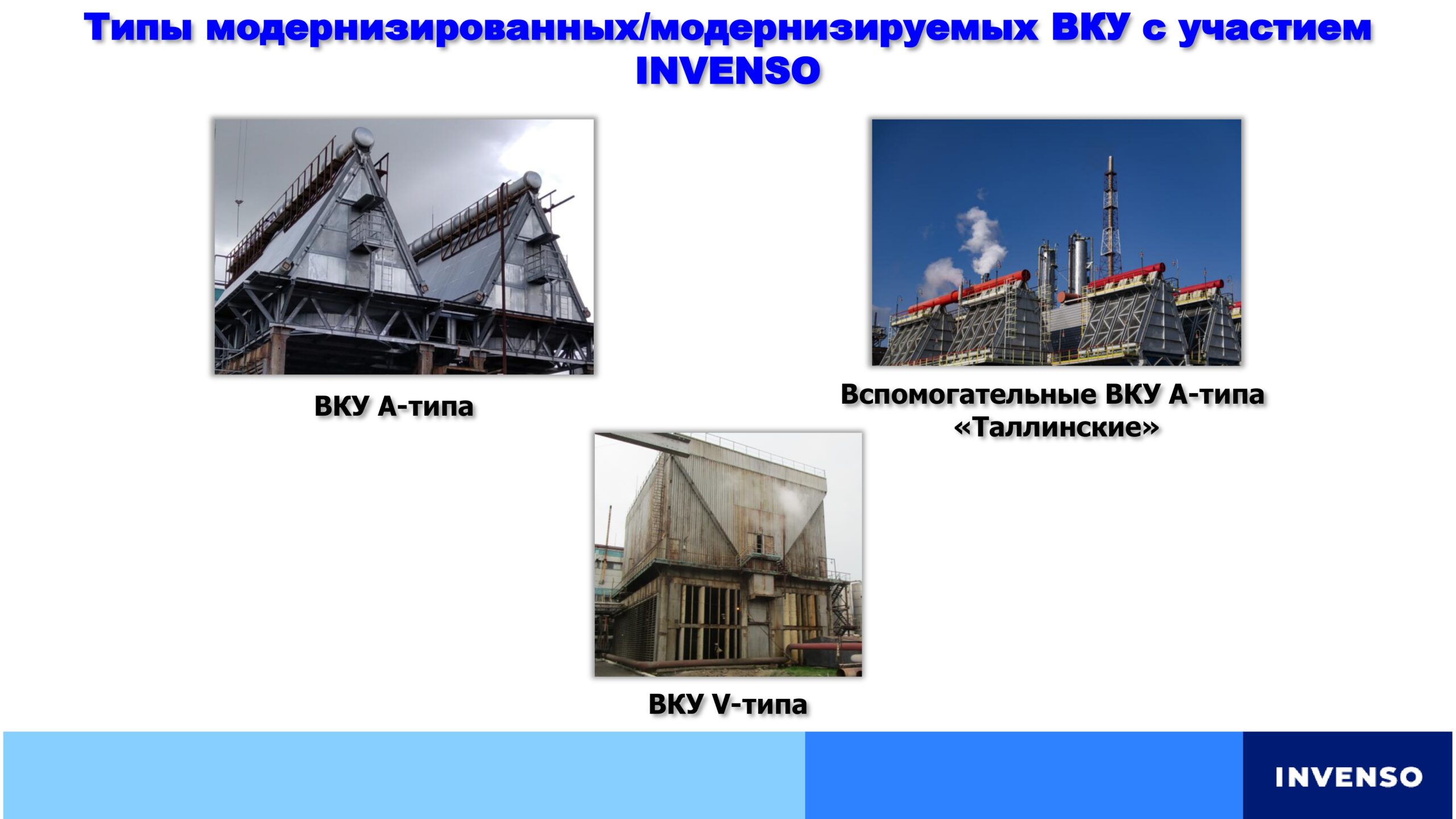 Типы модернизированных/модернизируемых ВКУ с участием INVENSO

ВКУ А-типа

Вспомогательные ВКУ А-типа «Таллинские»

ВКУ V-типа

INVENSO